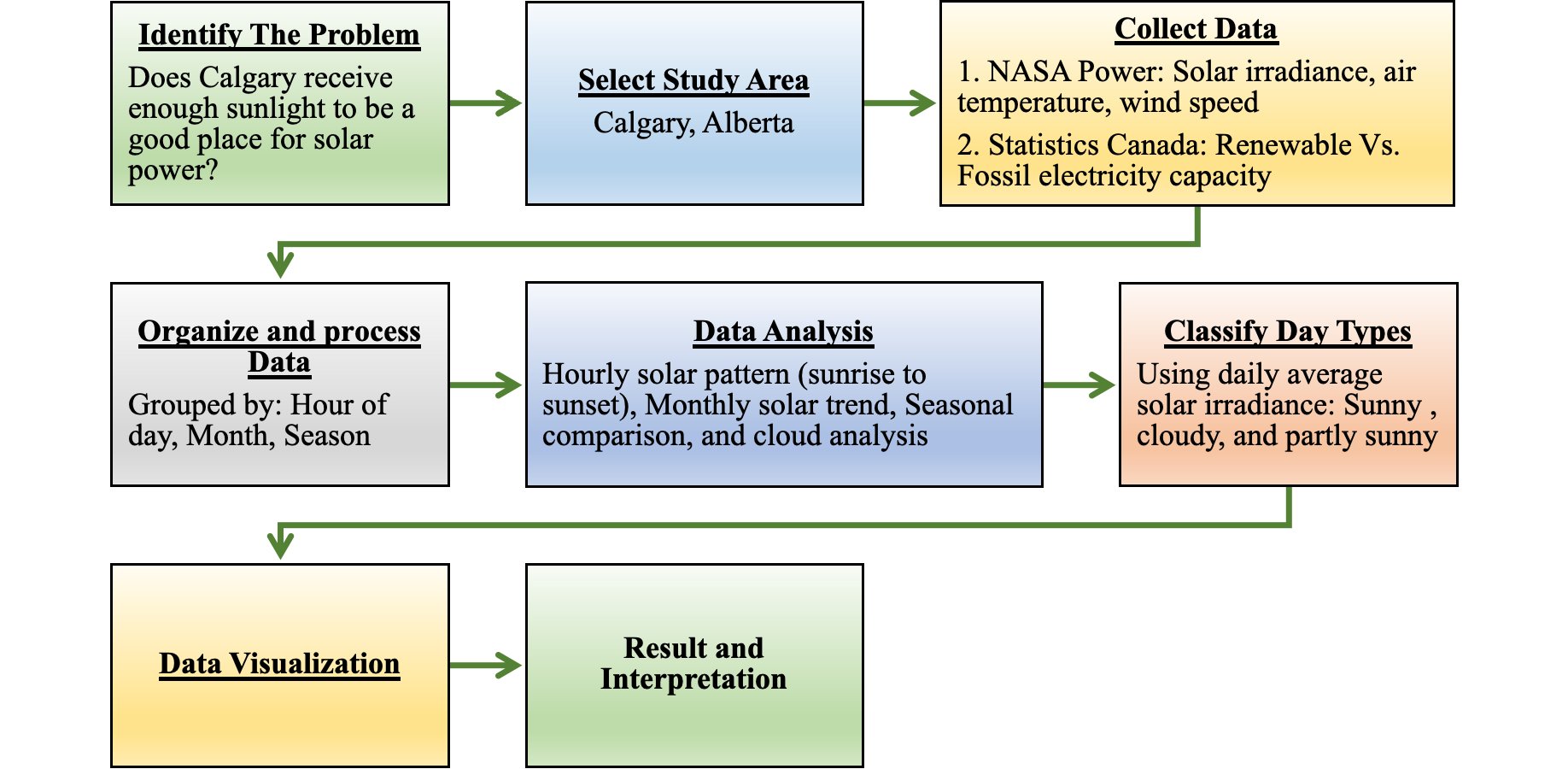 Identify The Problem
Does Calgary receive enough sunlight to be a good place for solar power?

Select Study Area
Calgary, Alberta

Collect Data
1. NASA Power: Solar irradiance, air temperature, wind speed
2. Statistics Canada: Renewable Vs. Fossil electricity capacity

Organize and process Data
Grouped by: Hour of day, Month, Season

Data Analysis
Hourly solar pattern (sunrise to sunset), Monthly solar trend, Seasonal comparison, and cloud analysis

Classify Day Types
Using daily average solar irradiance: Sunny , cloudy, and partly sunny

Data Visualization

Result and Interpretation